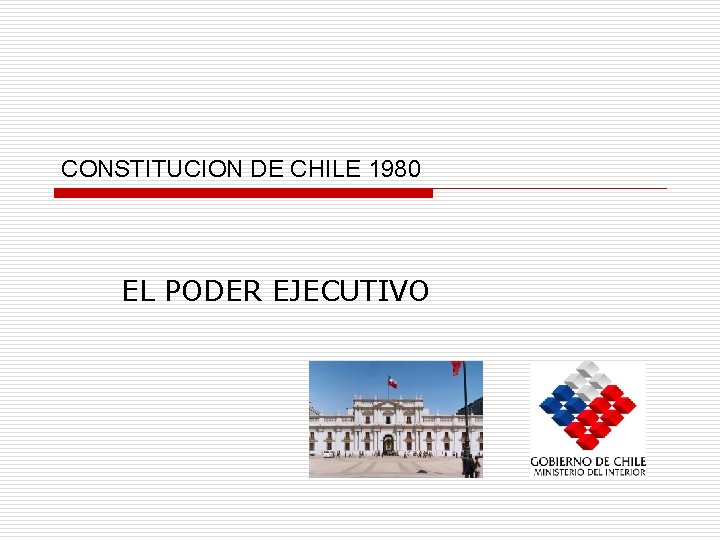 CONSTITUCION DE CHILE 1980

EL PODER EJECUTIVO

GOBIERNO DE CHILE
MINISTERIO DEL INTERIOR